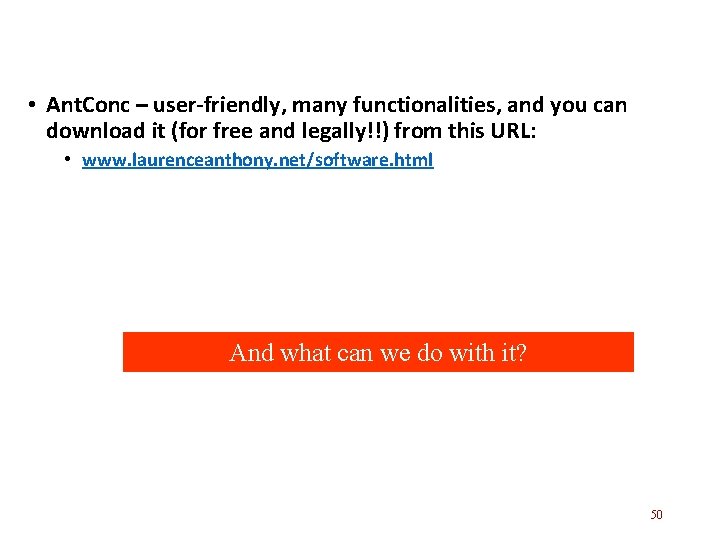 • AntConc – user-friendly, many functionalities, and you can download it (for free and legally!!) from this URL:

• www.laurenceanthony.net/software.html

And what can we do with it?

50